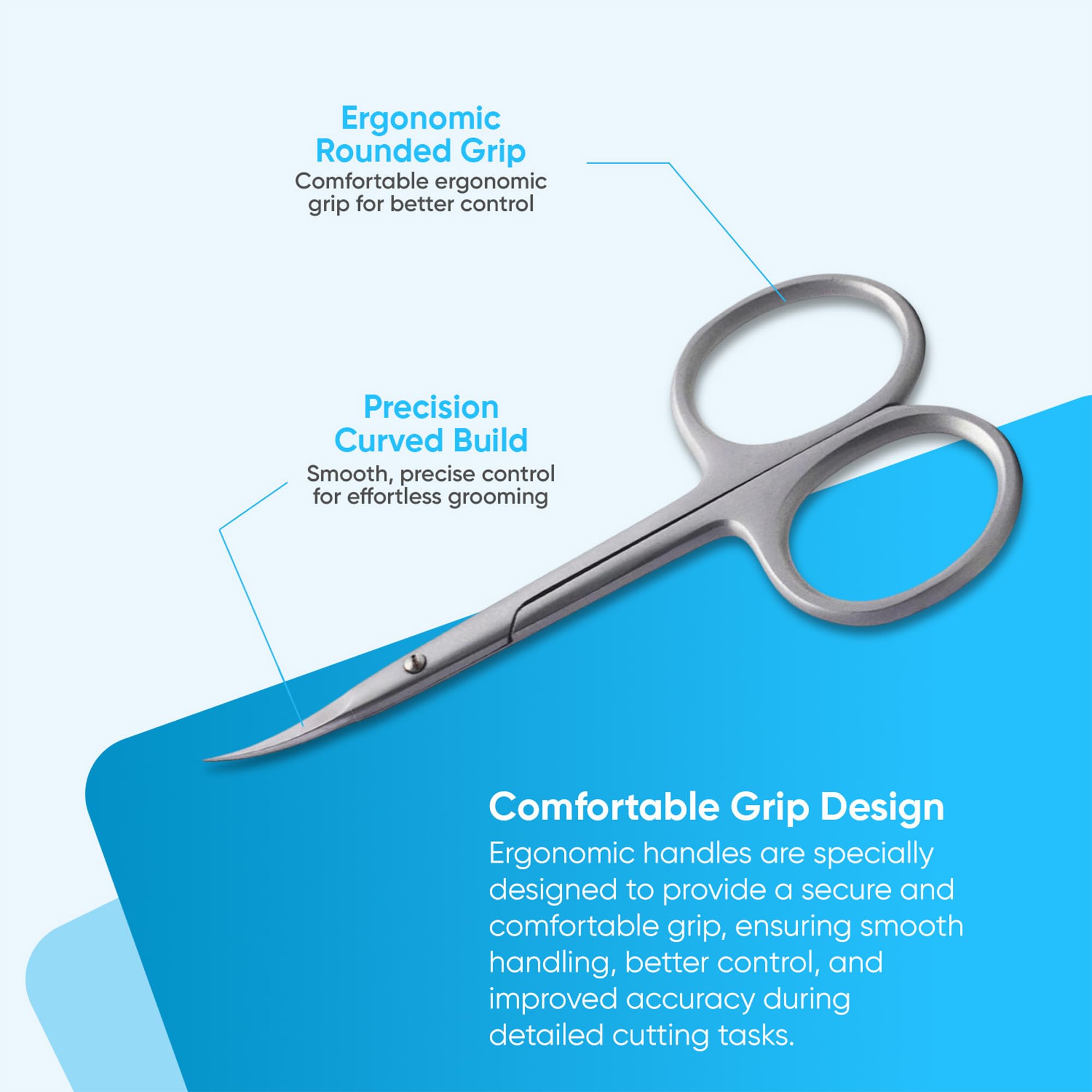 Ergonomic Rounded Grip
Comfortable ergonomic grip for better control

Precision Curved Build
Smooth, precise control for effortless grooming

Comfortable Grip Design
Ergonomic handles are specially designed to provide a secure and comfortable grip, ensuring smooth handling, better control, and improved accuracy during detailed cutting tasks.